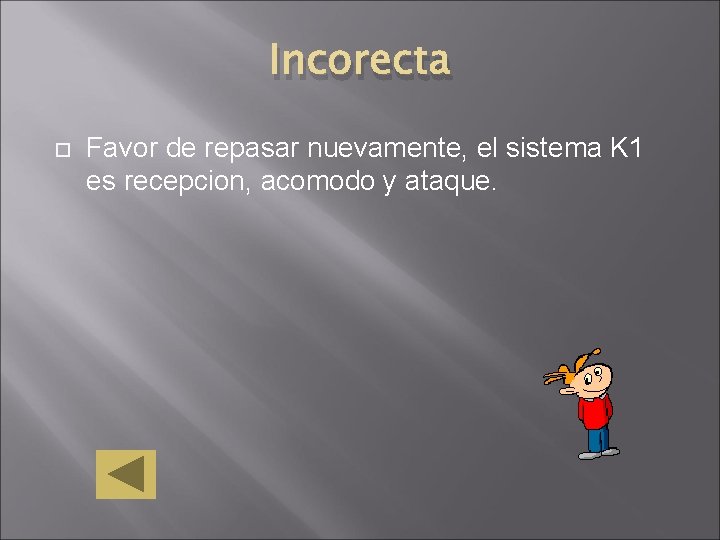 Incorecta

Favor de repasar nuevamente, el sistema K1 es recepcion, acomodo y ataque.